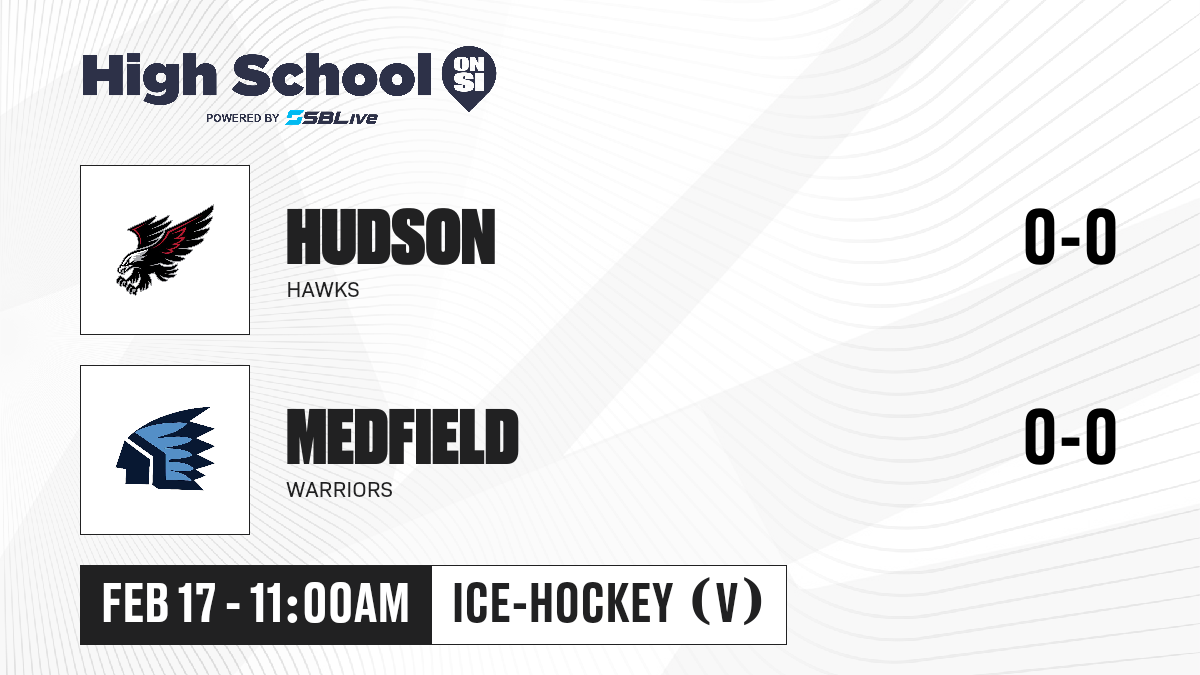 High School ON SI
POWERED BY SBLive

HUDSON
HAWKS
0-0

MEDFIELD
WARRIORS
0-0

FEB 17 - 11:00AM
ICE-HOCKEY (V)